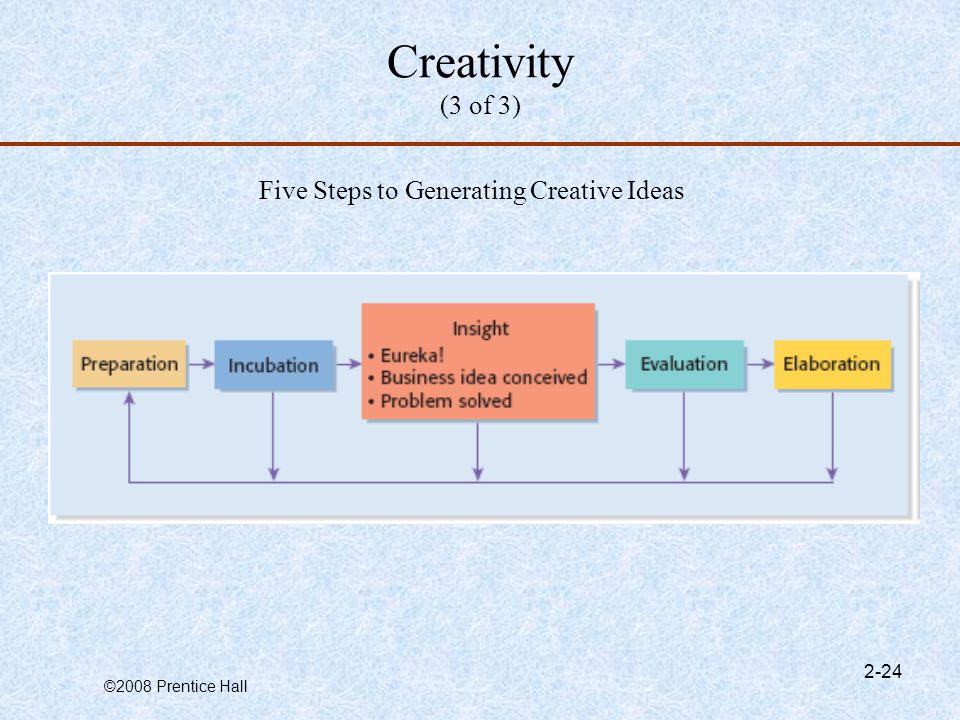 Creativity
(3 of 3)

Five Steps to Generating Creative Ideas

Preparation

Incubation

Insight
• Eureka!
• Business idea conceived
• Problem solved

Evaluation

Elaboration

©2008 Prentice Hall

2-24